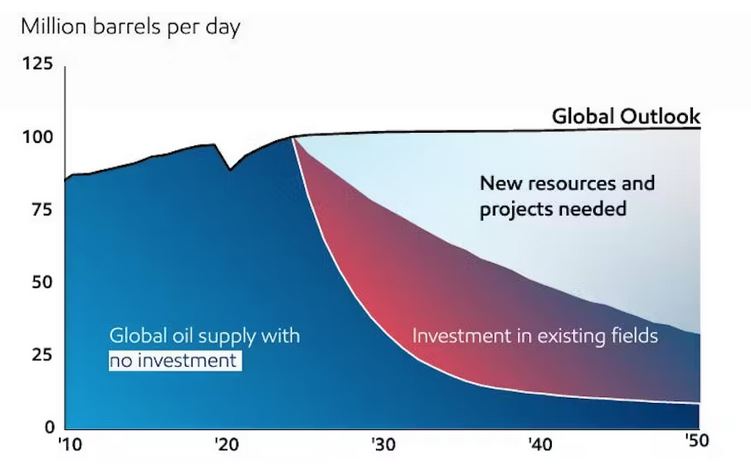 Million barrels per day

125
100
75
50
25
0

Global Outlook

New resources and projects needed

Global oil supply with no investment

Investment in existing fields

'10
'20
'30
'40
'50